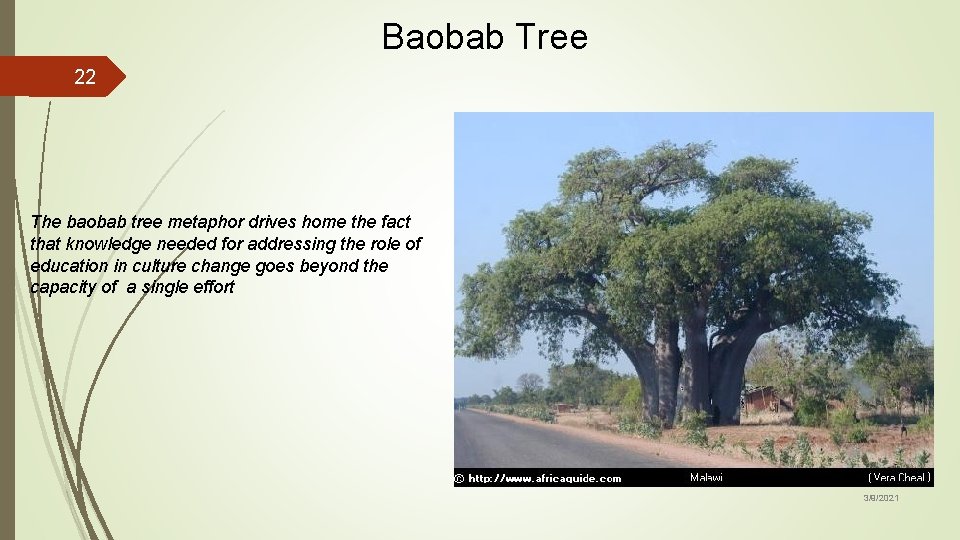 Baobab Tree

22

The baobab tree metaphor drives home the fact that knowledge needed for addressing the role of education in culture change goes beyond the capacity of a single effort

© http://www.africaguide.com Malawi (Vera Cheal)

3/9/2021